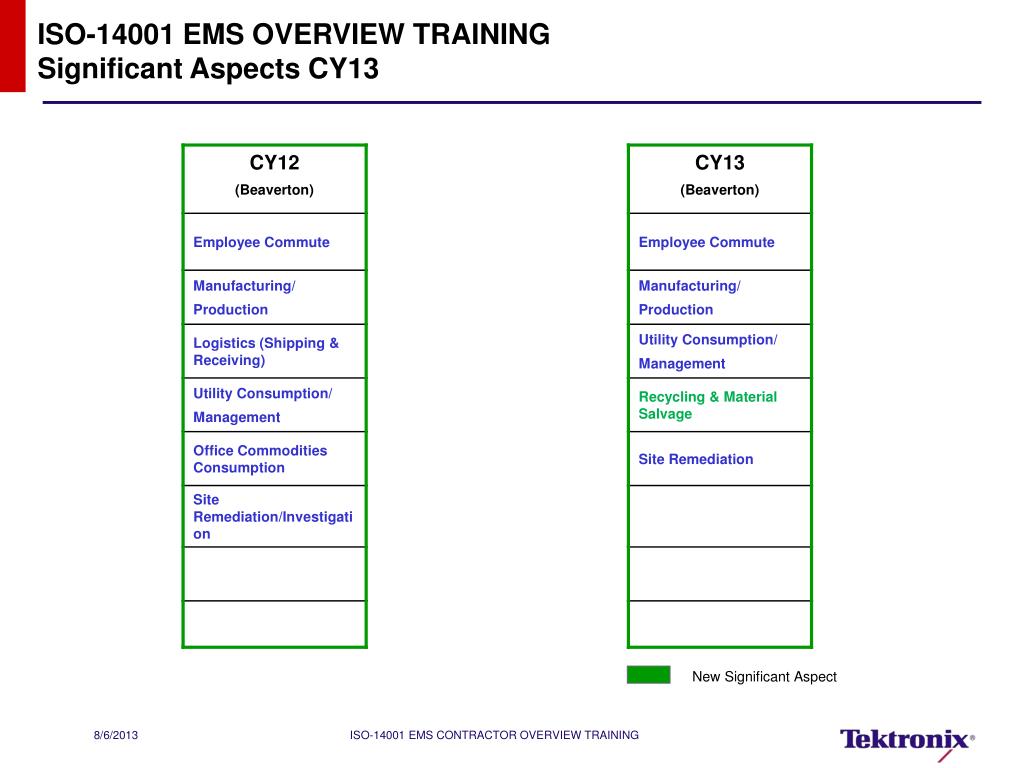 ISO-14001 EMS OVERVIEW TRAINING
Significant Aspects CY13

| CY12 (Beaverton) |
|---|
| Employee Commute |
| Manufacturing/ Production |
| Logistics (Shipping & Receiving) |
| Utility Consumption/ Management |
| Office Commodities Consumption |
| Site Remediation/Investigation |
| |
| |

| CY13 (Beaverton) |
|---|
| Employee Commute |
| Manufacturing/ Production |
| Utility Consumption/ Management |
| Recycling & Material Salvage |
| Site Remediation |
| |
| |
| |

New Significant Aspect

8/6/2013

ISO-14001 EMS CONTRACTOR OVERVIEW TRAINING

Tektronix®